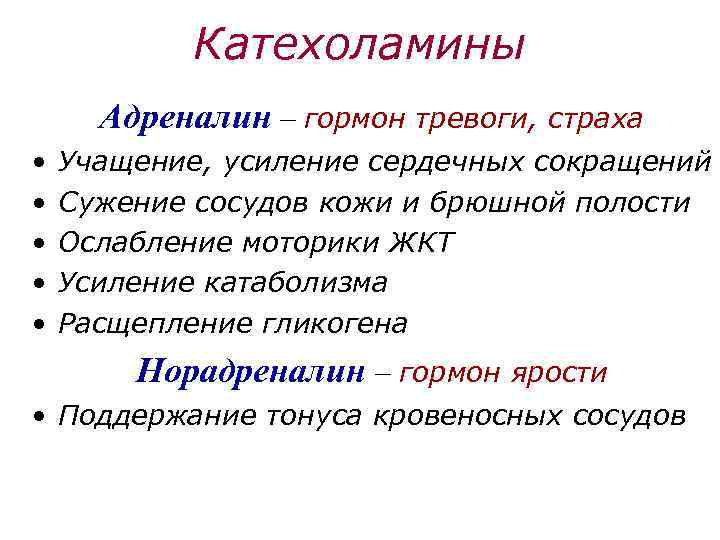 Катехоламины

Адреналин – гормон тревоги, страха

• Учащение, усиление сердечных сокращений
• Сужение сосудов кожи и брюшной полости
• Ослабление моторики ЖКТ
• Усиление катаболизма
• Расщепление гликогена

Норадреналин – гормон ярости

• Поддержание тонуса кровеносных сосудов